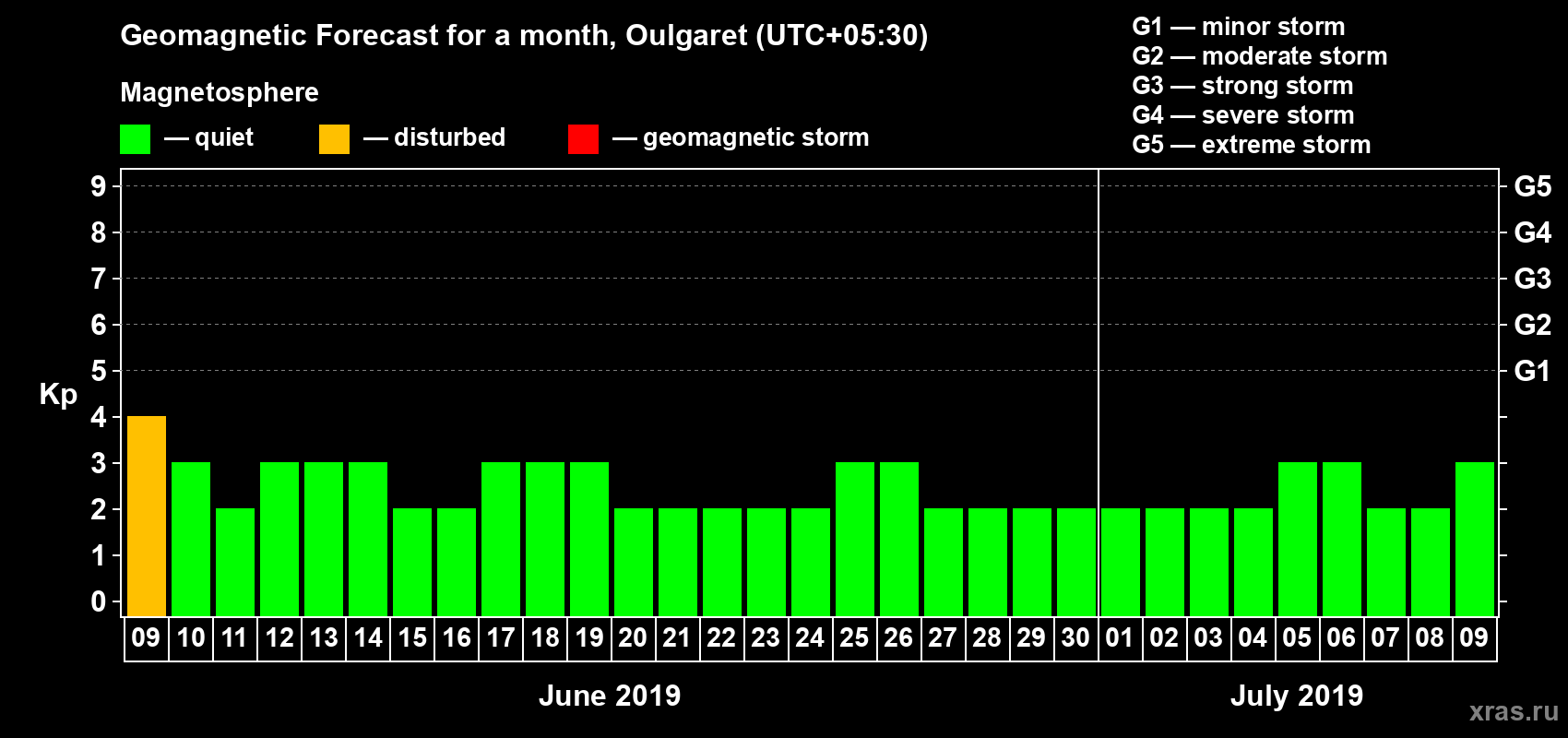 Geomagnetic Forecast for a month, Oulgaret (UTC+05:30)

Magnetosphere

— quiet — disturbed — geomagnetic storm

G1 — minor storm
G2 — moderate storm
G3 — strong storm
G4 — severe storm
G5 — extreme storm

Kp

9
8
7
6
5
4
3
2
1
0

G5
G4
G3
G2
G1

09 10 11 12 13 14 15 16 17 18 19 20 21 22 23 24 25 26 27 28 29 30 01 02 03 04 05 06 07 08 09

June 2019

July 2019

xras.ru